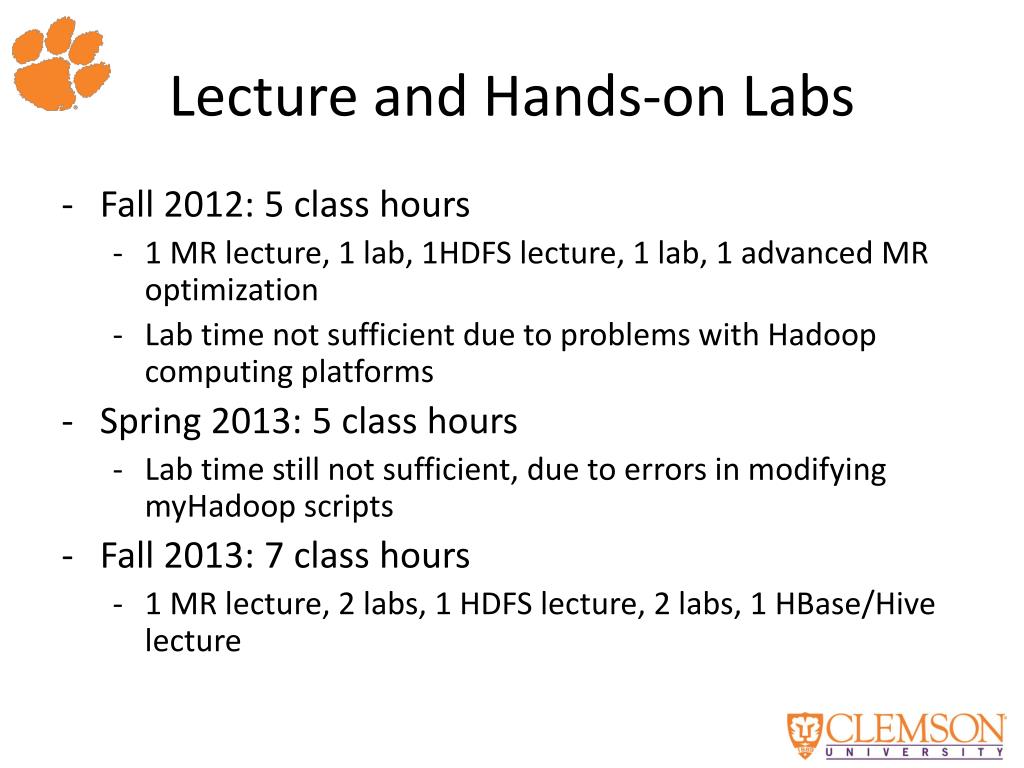 Lecture and Hands-on Labs

- Fall 2012: 5 class hours
  - 1 MR lecture, 1 lab, 1HDFS lecture, 1 lab, 1 advanced MR optimization
  - Lab time not sufficient due to problems with Hadoop computing platforms
- Spring 2013: 5 class hours
  - Lab time still not sufficient, due to errors in modifying myHadoop scripts
- Fall 2013: 7 class hours
  - 1 MR lecture, 2 labs, 1 HDFS lecture, 2 labs, 1 HBase/Hive lecture

CLEMSON
UNIVERSITY